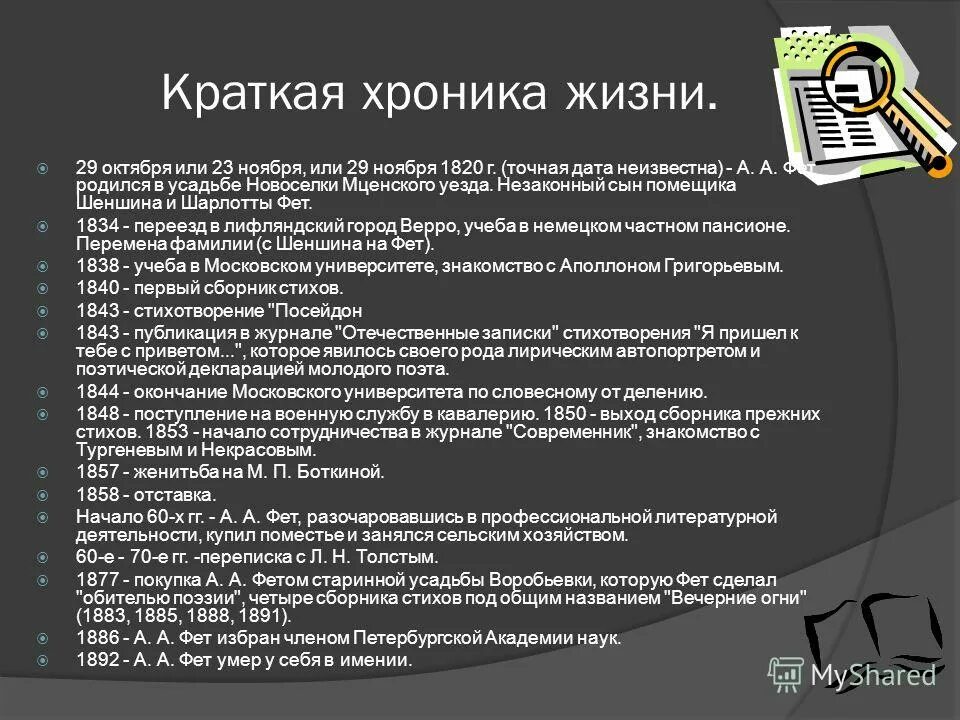 Краткая хроника жизни.

29 октября или 23 ноября, или 29 ноября 1820 г. (точная дата неизвестна) - А. А. Фет родился в усадьбе Новоселки Мценского уезда. Незаконный сын помещика Шеншина и Шарлотты Фет.

1834 - переезд в лифляндский город Верро, учеба в немецком частном пансионе. Перемена фамилии (с Шеншина на Фет).

1838 - учеба в Московском университете, знакомство с Аполлоном Григорьевым.

1840 - первый сборник стихов.

1843 - стихотворение "Посейдон

1843 - публикация в журнале "Отечественные записки" стихотворения "Я пришел к тебе с приветом...", которое явилось своего рода лирическим автопортретом и поэтической декларацией молодого поэта.

1844 - окончание Московского университета по словесному от делению.

1848 - поступление на военную службу в кавалерию. 1850 - выход сборника прежних стихов. 1853 - начало сотрудничества в журнале "Современник", знакомство с Тургеневым и Некрасовым.

1857 - женитьба на М. П. Боткиной.

1858 - отставка.

Начало 60-х гг. - А. А. Фет, разочаровавшись в профессиональной литературной деятельности, купил поместье и занялся сельским хозяйством.

60-е - 70-е гг. -переписка с Л. Н. Толстым.

1877 - покупка А. А. Фетом старинной усадьбы Воробьевки, которую Фет сделал "обителью поэзии", четыре сборника стихов под общим названием "Вечерние огни" (1883, 1885, 1888, 1891).

1886 - А. А. Фет избран членом Петербургской Академии наук.

1892 - А. А. Фет умер у себя в имении.

MyShared